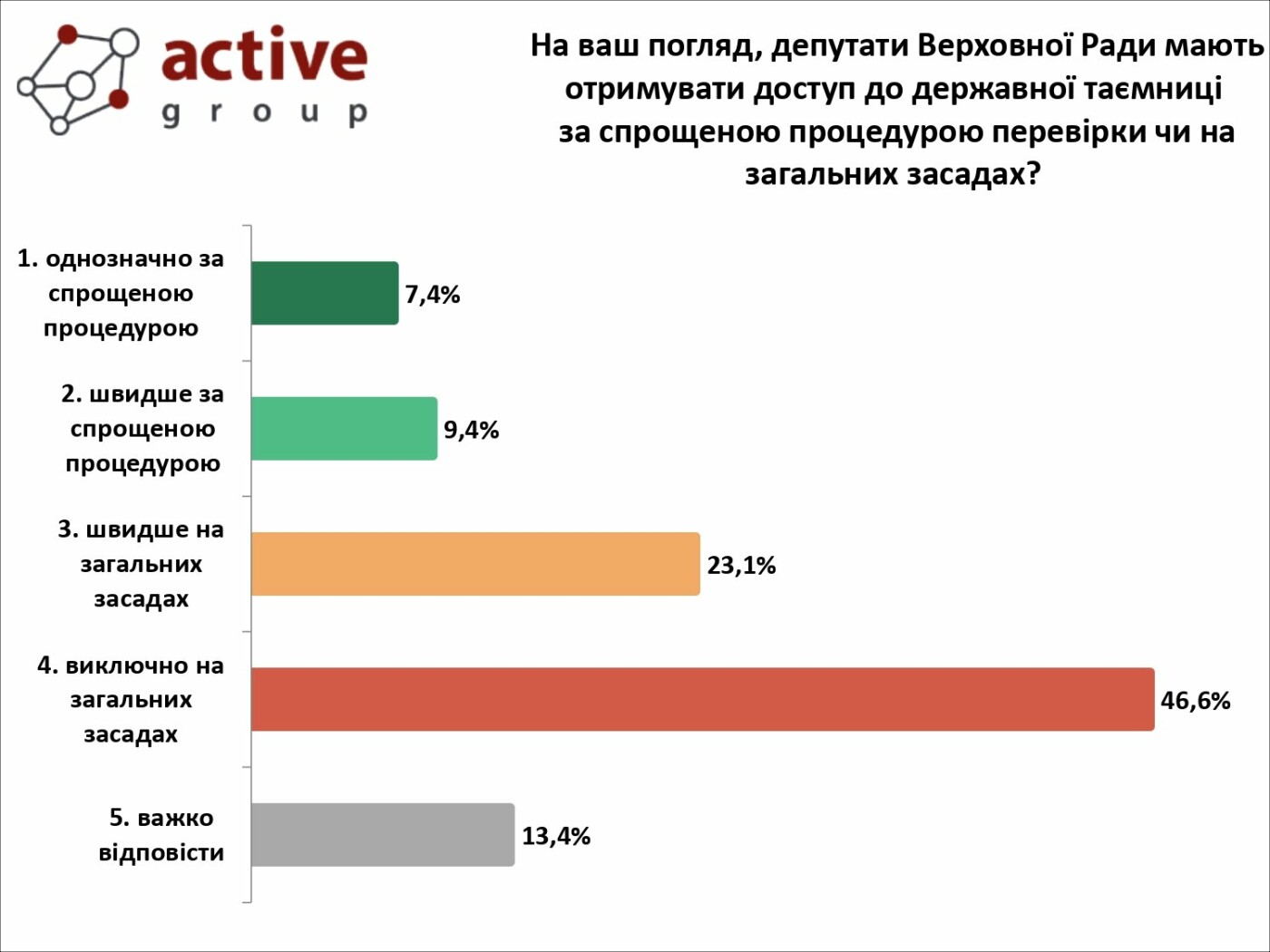 active
group

На ваш погляд, депутати Верховної Ради мають отримувати доступ до державної таємниці за спрощеною процедурою перевірки чи на загальних засадах?

1. однозначно за спрощеною процедурою
7,4%

2. швидше за спрощеною процедурою
9,4%

3. швидше на загальних засадах
23,1%

4. виключно на загальних засадах
46,6%

5. важко відповісти
13,4%